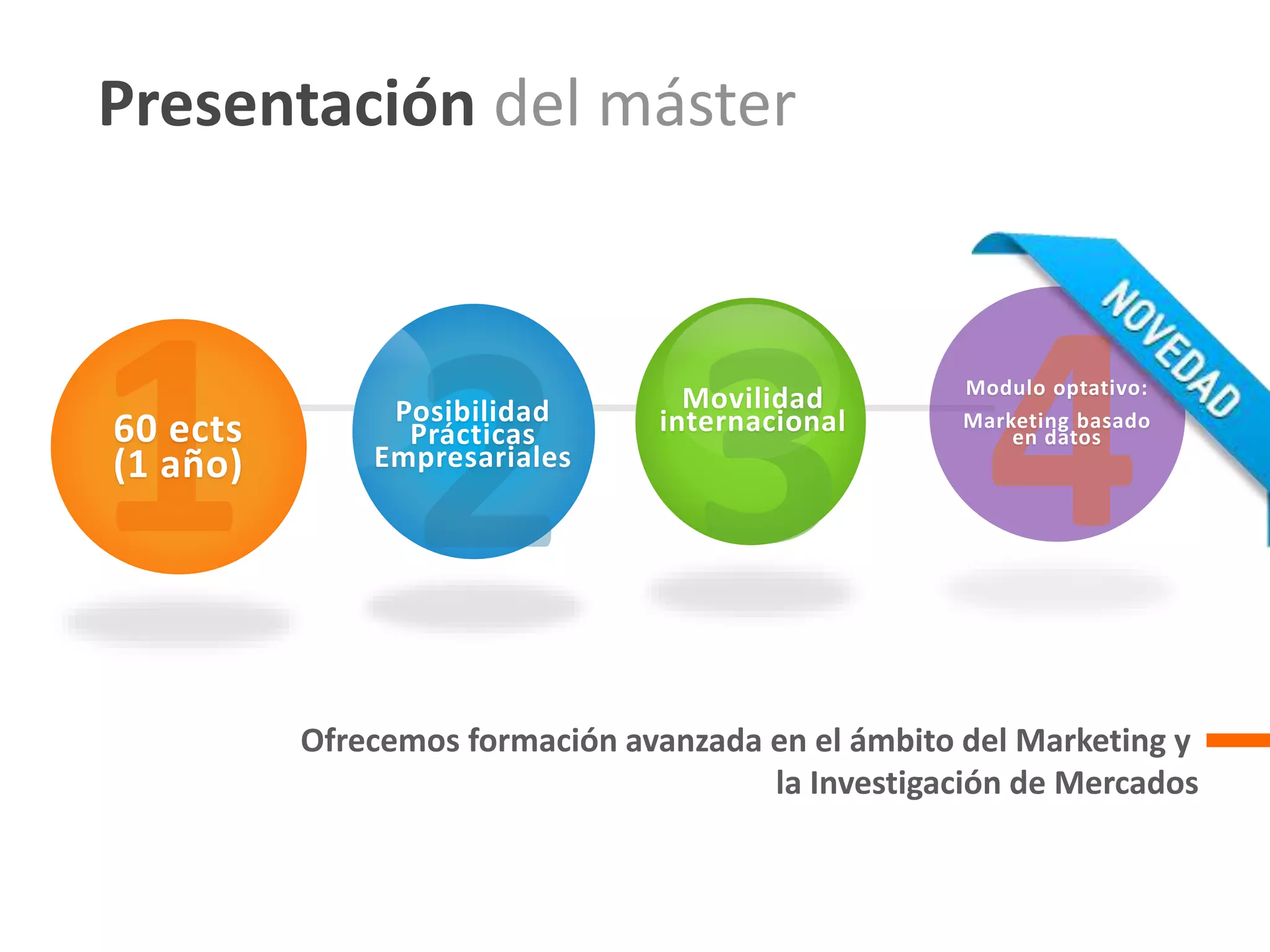 Presentación del máster

1
60 ects (1 año)

2
Posibilidad Prácticas Empresariales

3
Movilidad internacional

4
Modulo optativo:
Marketing basado en datos

NOVEDAD

Ofrecemos formación avanzada en el ámbito del Marketing y la Investigación de Mercados